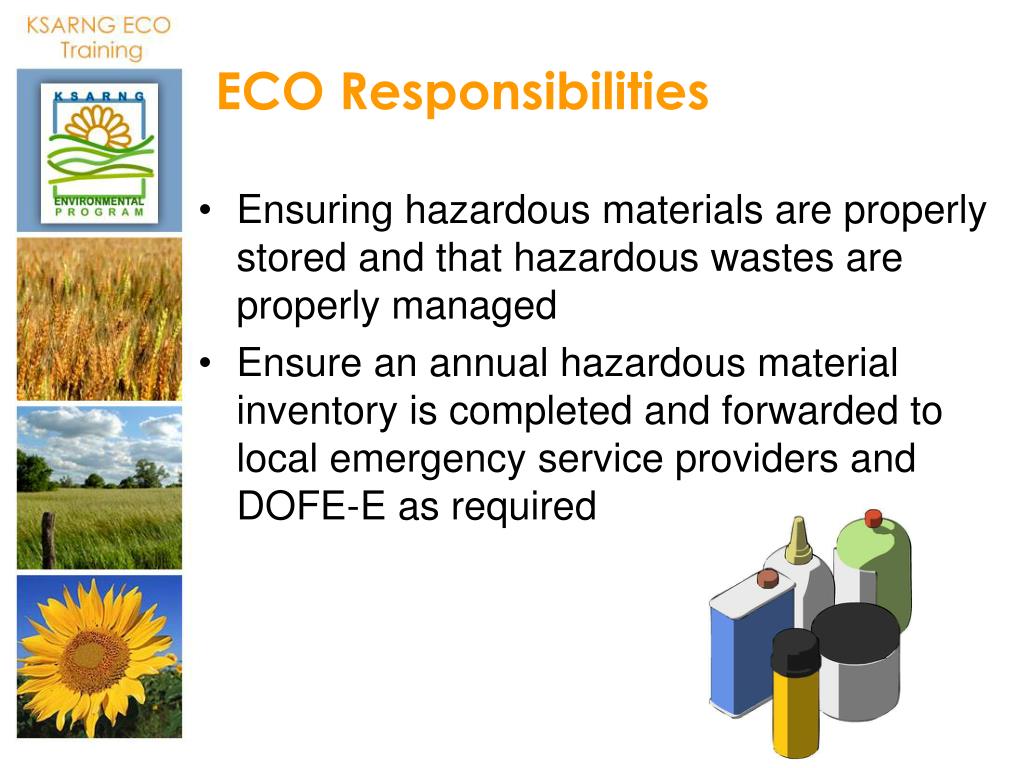 KSARNG ECO Training

KSARNG ENVIRONMENTAL PROGRAM

ECO Responsibilities

• Ensuring hazardous materials are properly stored and that hazardous wastes are properly managed
• Ensure an annual hazardous material inventory is completed and forwarded to local emergency service providers and DOFE-E as required